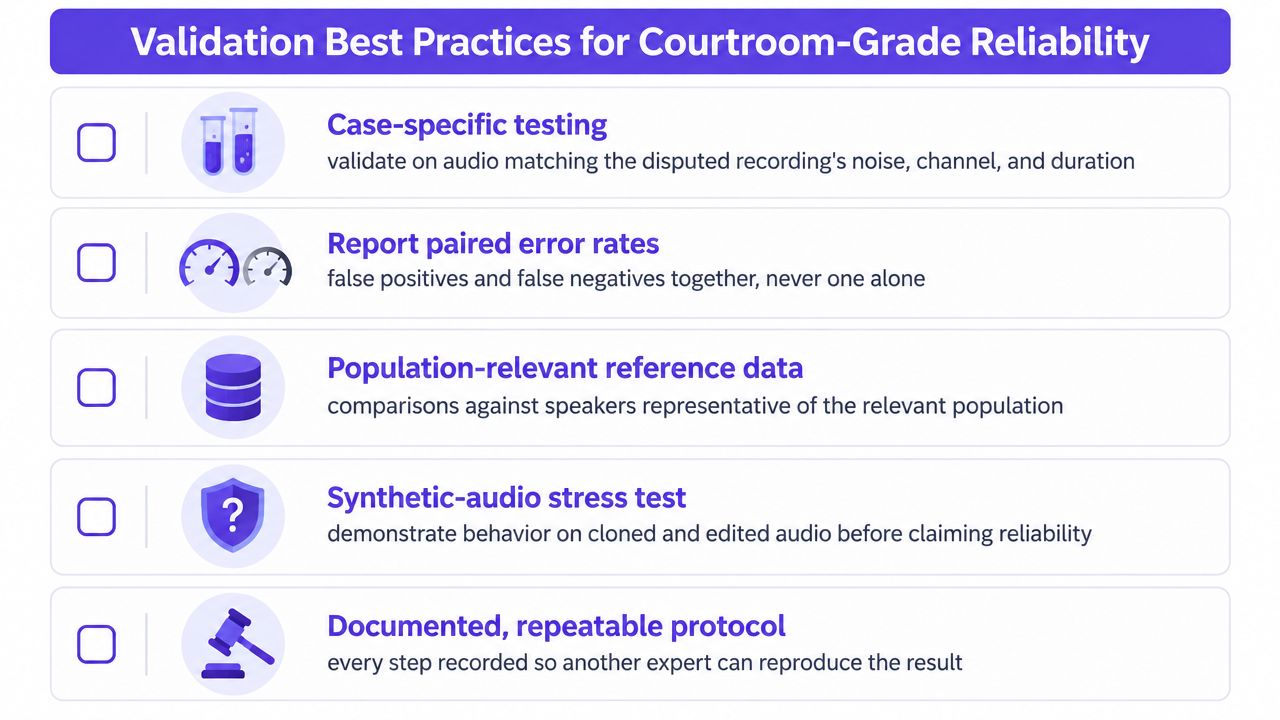 Validation Best Practices for Courtroom-Grade Reliability

Case-specific testing
validate on audio matching the disputed recording's noise, channel, and duration

Report paired error rates
false positives and false negatives together, never one alone

Population-relevant reference data
comparisons against speakers representative of the relevant population

Synthetic-audio stress test
demonstrate behavior on cloned and edited audio before claiming reliability

Documented, repeatable protocol
every step recorded so another expert can reproduce the result